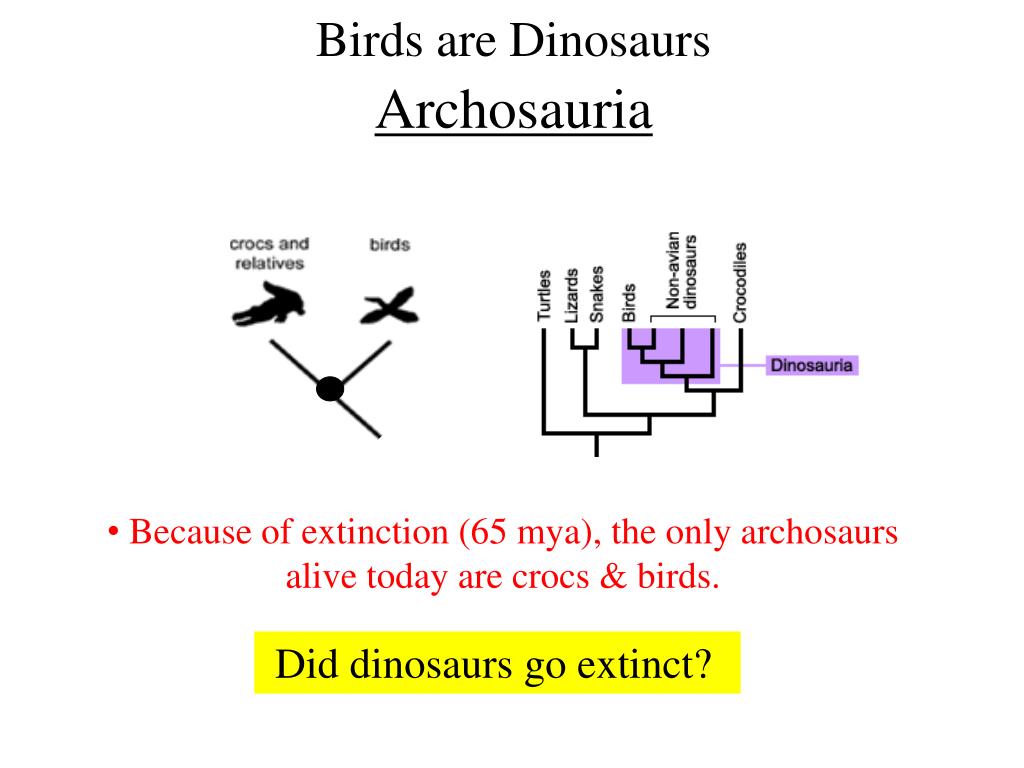 Birds are Dinosaurs

Archosauria

crocs and relatives

birds

Turtles

Lizards

Snakes

Birds

Non-avian dinosaurs

Crocodiles

Dinosauria

• Because of extinction (65 mya), the only archosaurs alive today are crocs & birds.

Did dinosaurs go extinct?